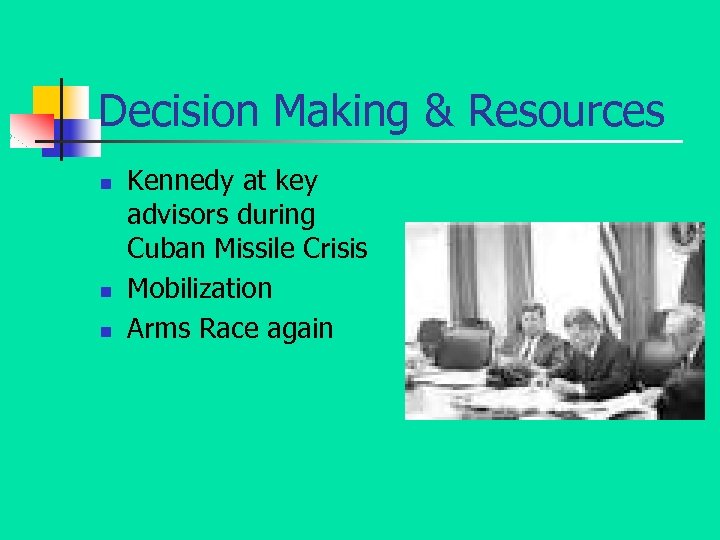 Decision Making & Resources

- Kennedy at key advisors during Cuban Missile Crisis
- Mobilization
- Arms Race again